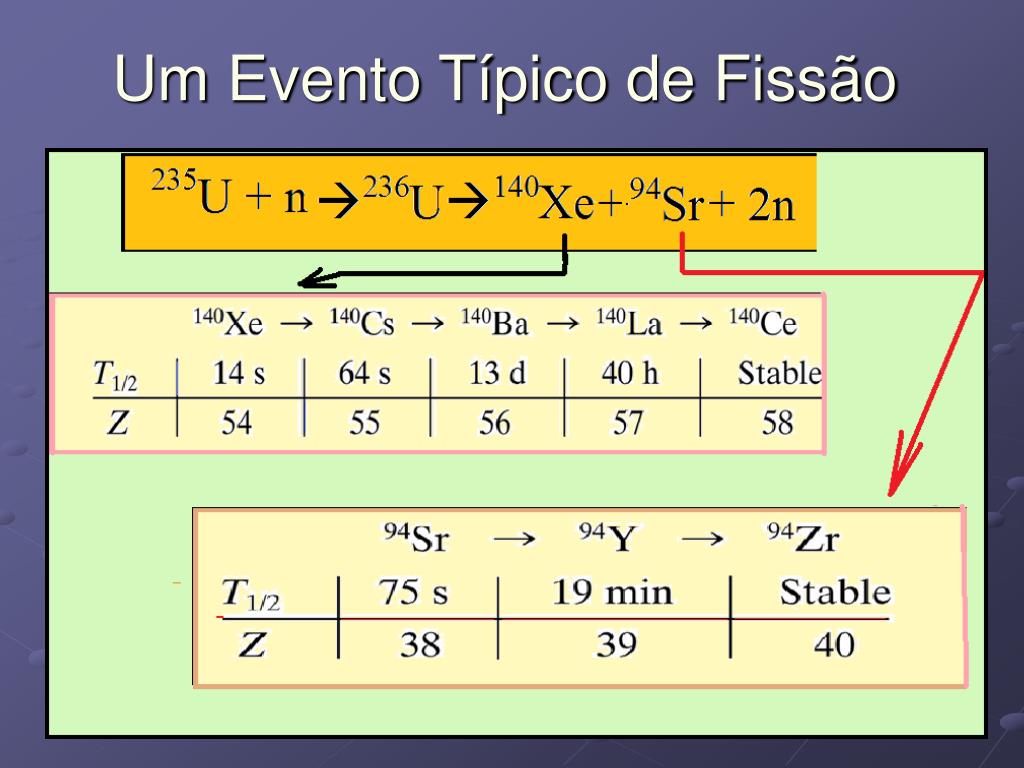 Um Evento Típico de Fissão

$^{235}U + n \rightarrow ^{236}U \rightarrow ^{140}Xe + ^{94}Sr + 2n$

| | $^{140}Xe$ $\rightarrow$ | $^{140}Cs$ $\rightarrow$ | $^{140}Ba$ $\rightarrow$ | $^{140}La$ $\rightarrow$ | $^{140}Ce$ |
|---|---|---|---|---|---|
| $T_{1/2}$ | 14 s | 64 s | 13 d | 40 h | Stable |
| $Z$ | 54 | 55 | 56 | 57 | 58 |

| | $^{94}Sr$ $\rightarrow$ | $^{94}Y$ $\rightarrow$ | $^{94}Zr$ |
|---|---|---|---|
| $T_{1/2}$ | 75 s | 19 min | Stable |
| $Z$ | 38 | 39 | 40 |